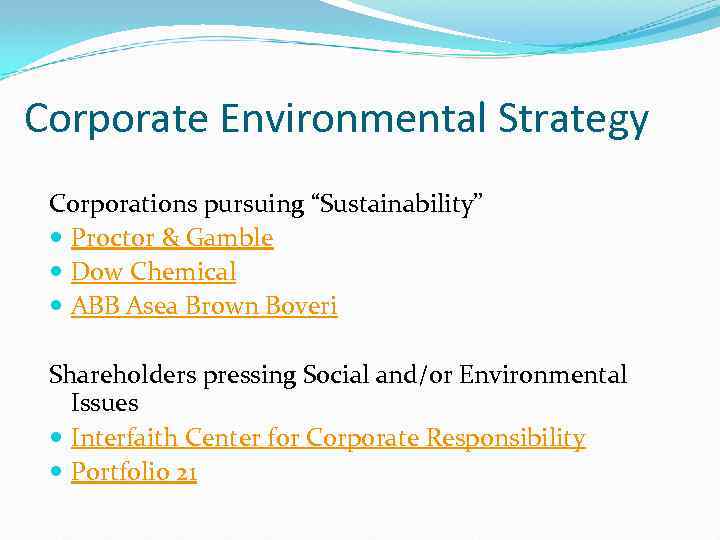 Corporate Environmental Strategy

Corporations pursuing “Sustainability”

- Proctor & Gamble
- Dow Chemical
- ABB Asea Brown Boveri

Shareholders pressing Social and/or Environmental Issues

- Interfaith Center for Corporate Responsibility
- Portfolio 21